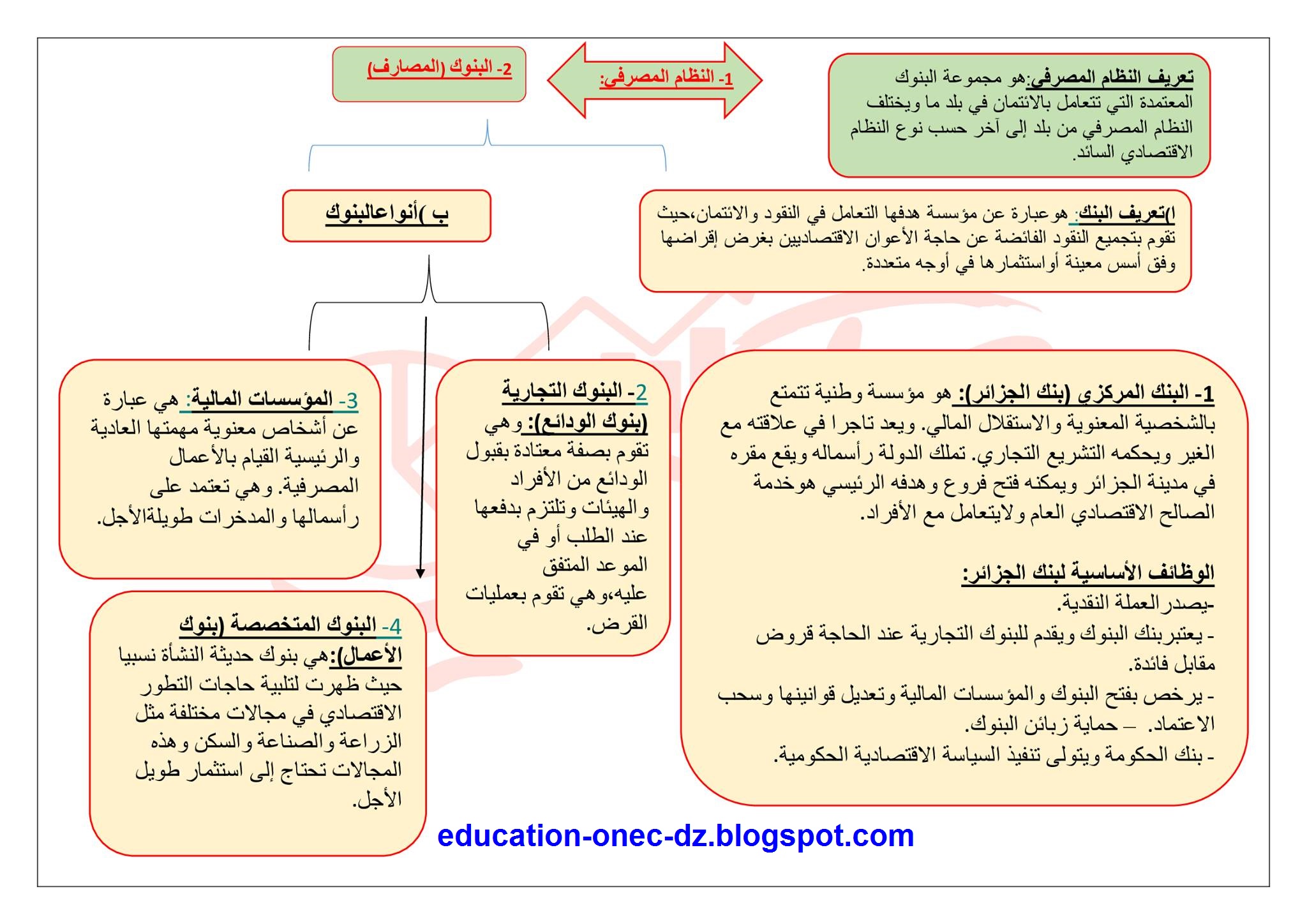 تعريف النظام المصرفي:هو مجموعة البنوك المعتمدة التي تتعامل بالائتمان في بلد ما ويختلف النظام المصرفي من بلد إلى آخر حسب نوع النظام الاقتصادي السائد.

1- النظام المصرفي:

2- البنوك (المصارف)

ا)تعريف البنك: هوعبارة عن مؤسسة هدفها التعامل في النقود والائتمان،حيث تقوم بتجميع النقود الفائضة عن حاجة الأعوان الاقتصاديين بغرض إقراضها وفق أسس معينة أواستثمارها في أوجه متعددة.

ب )أنواعالبنوك

1- البنك المركزي (بنك الجزائر): هو مؤسسة وطنية تتمتع بالشخصية المعنوية والاستقلال المالي. ويعد تاجرا في علاقته مع الغير ويحكمه التشريع التجاري. تملك الدولة رأسماله ويقع مقره في مدينة الجزائر ويمكنه فتح فروع وهدفه الرئيسي هوخدمة الصالح الاقتصادي العام ولايتعامل مع الأفراد.

الوظائف الأساسية لبنك الجزائر:
-يصدرالعملة النقدية.
- يعتبربنك البنوك ويقدم للبنوك التجارية عند الحاجة قروض مقابل فائدة.
- يرخص بفتح البنوك والمؤسسات المالية وتعديل قوانينها وسحب الاعتماد. – حماية زبائن البنوك.
- بنك الحكومة ويتولى تنفيذ السياسة الاقتصادية الحكومية.

2- البنوك التجارية (بنوك الودائع): وهي تقوم بصفة معتادة بقبول الودائع من الأفراد والهيئات وتلتزم بدفعها عند الطلب أو في الموعد المتفق عليه،وهي تقوم بعمليات القرض.

3- المؤسسات المالية: هي عبارة عن أشخاص معنوية مهمتها العادية والرئيسية القيام بالأعمال المصرفية. وهي تعتمد على رأسمالها والمدخرات طويلةالأجل.

4- البنوك المتخصصة (بنوك الأعمال):هي بنوك حديثة النشأة نسبيا حيث ظهرت لتلبية حاجات التطور الاقتصادي في مجالات مختلفة مثل الزراعة والصناعة والسكن وهذه المجالات تحتاج إلى استثمار طويل الأجل.

education-onec-dz.blogspot.com